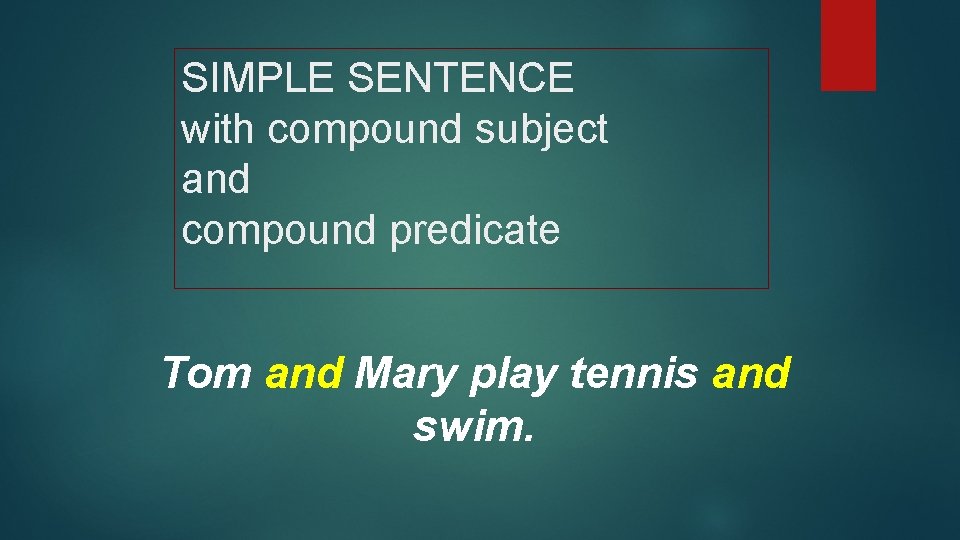 SIMPLE SENTENCE
with compound subject
and
compound predicate

Tom and Mary play tennis and swim.